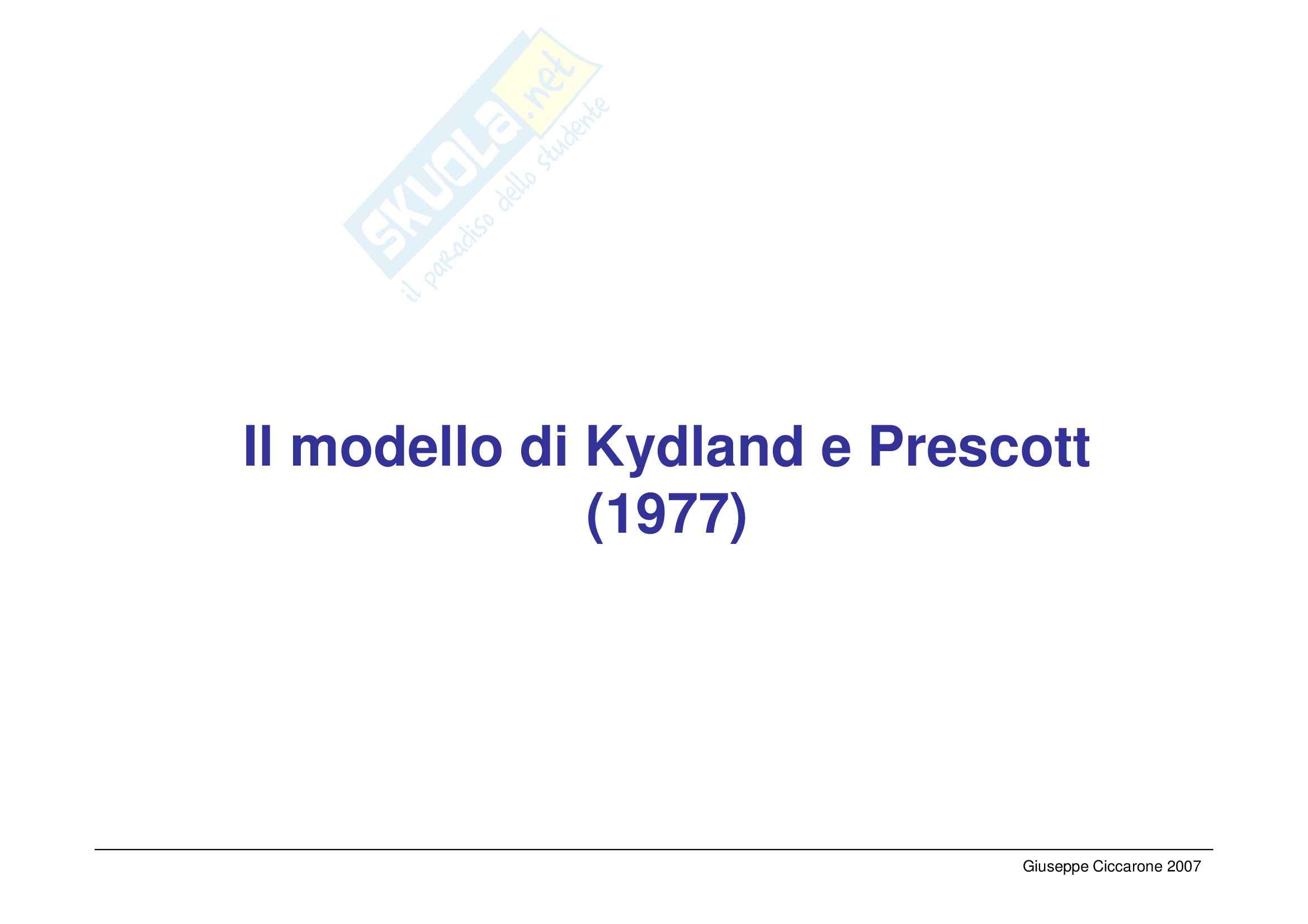 SKUOLA.net
il paradiso dello studente

Il modello di Kydland e Prescott (1977)

Giuseppe Ciccarone 2007